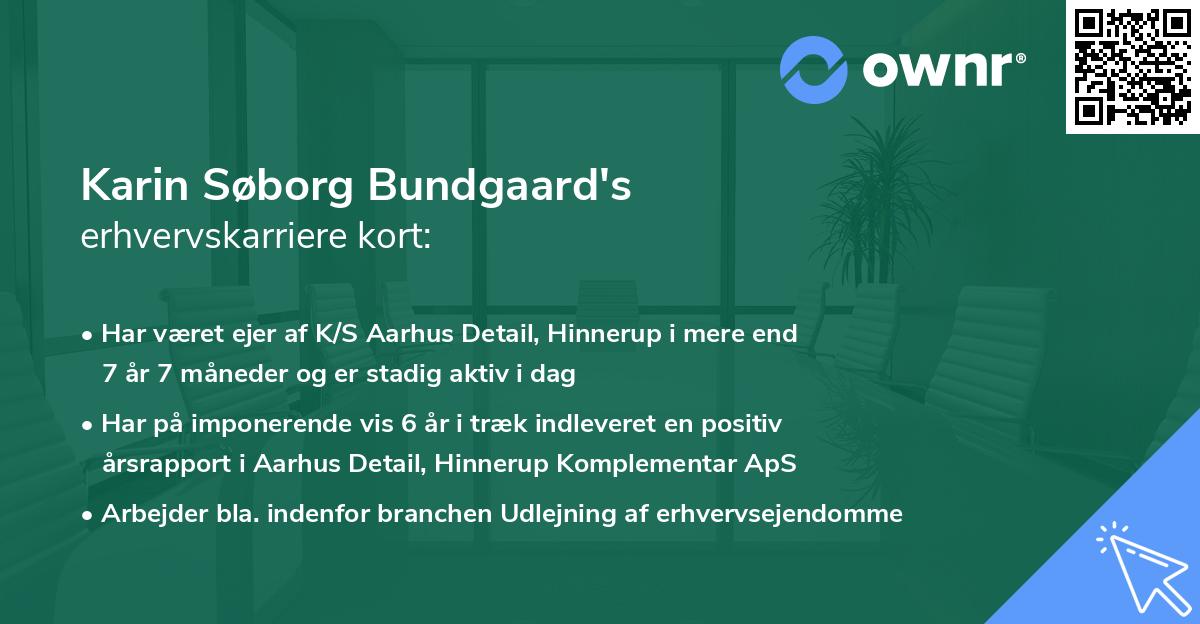 ownr®

Karin Søborg Bundgaard's erhvervskarriere kort:

• Har været ejer af K/S Aarhus Detail, Hinnerup i mere end 7 år 7 måneder og er stadig aktiv i dag

• Har på imponerende vis 6 år i træk indleveret en positiv årsrapport i Aarhus Detail, Hinnerup Komplementar ApS

• Arbejder bla. indenfor branchen Udlejning af erhvervsejendomme